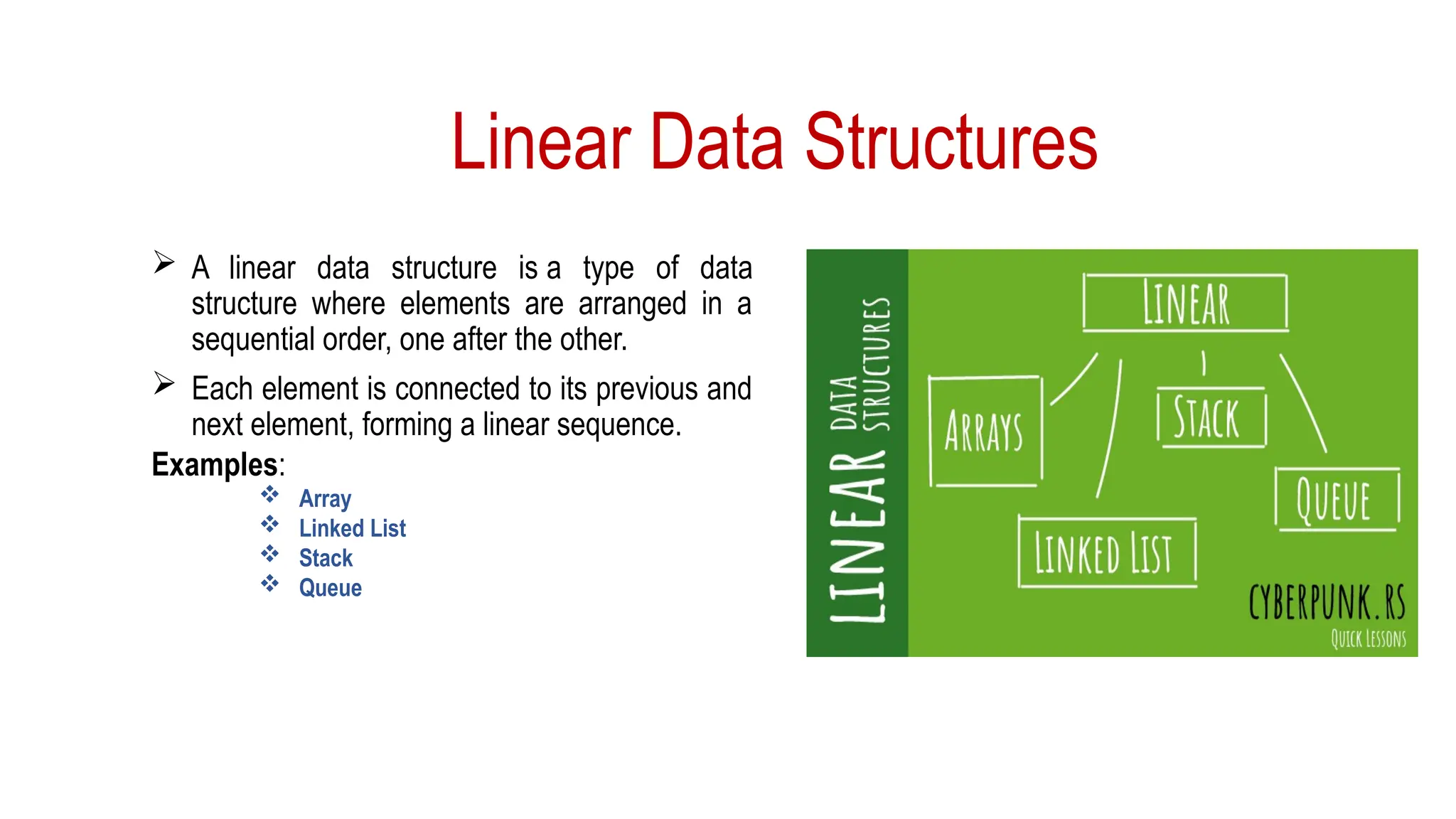 Linear Data Structures

➢ A linear data structure is a type of data structure where elements are arranged in a sequential order, one after the other.

➢ Each element is connected to its previous and next element, forming a linear sequence.

Examples:

❖ Array
❖ Linked List
❖ Stack
❖ Queue

LINEAR DATA STRUCTURES

LINEAR

ARRAYS

STACK

QUEUE

LINKED LIST

CYBERPUNK.RS
QUICK LESSONS